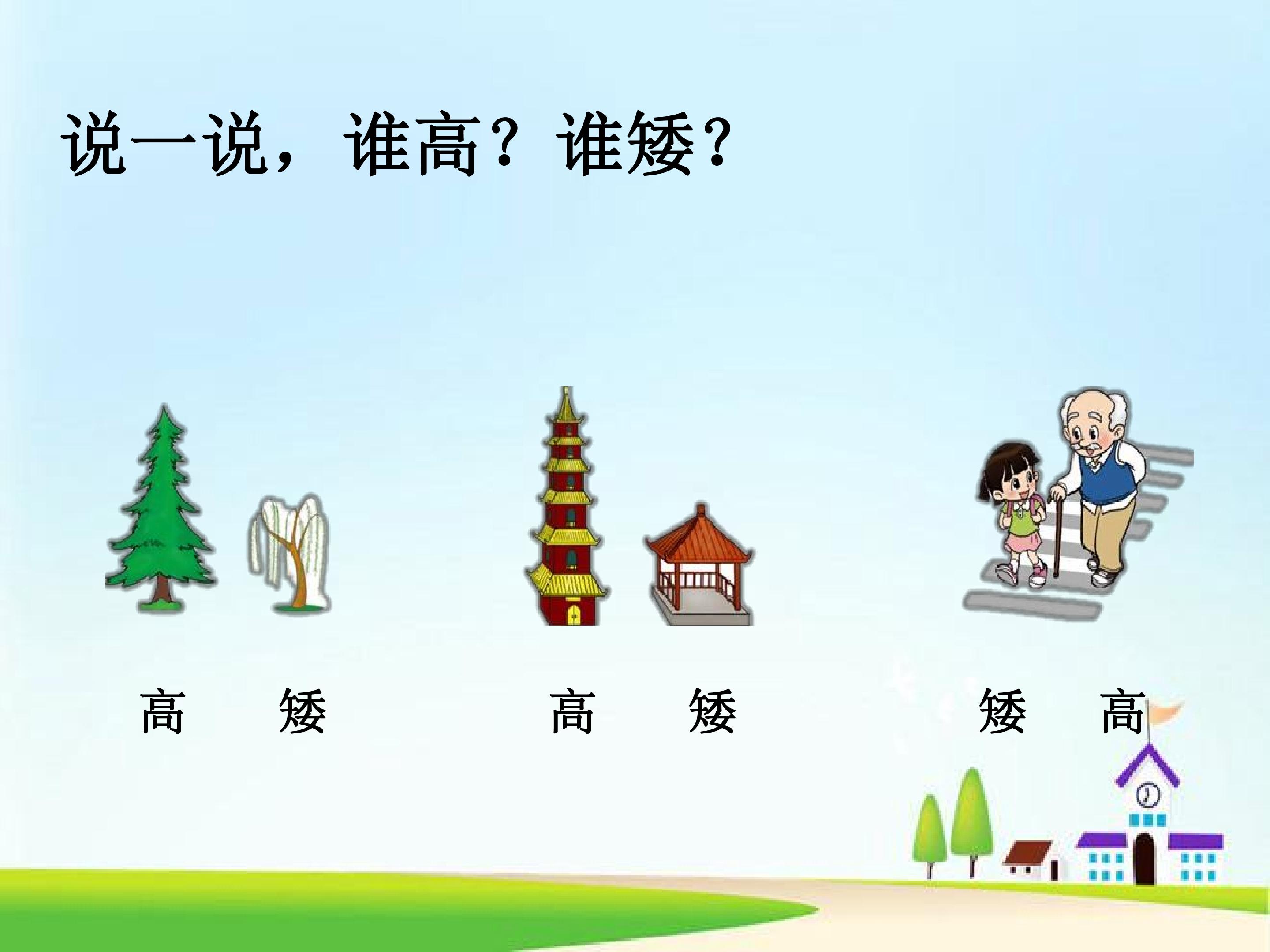 说一说，谁高？谁矮？

高 矮

高 矮

矮 高